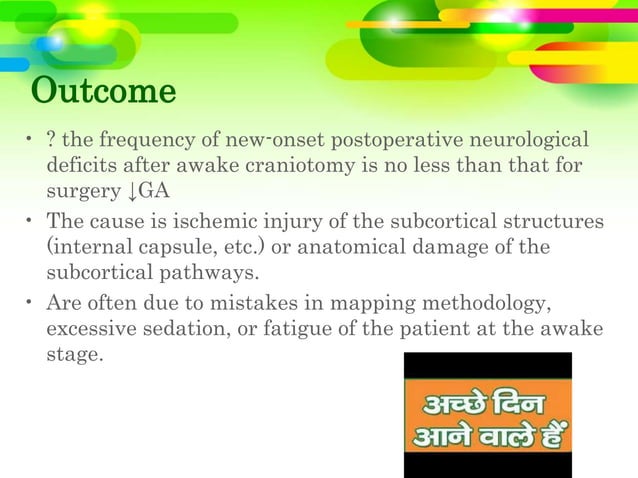 Outcome

• ? the frequency of new-onset postoperative neurological deficits after awake craniotomy is no less than that for surgery ↓GA

• The cause is ischemic injury of the subcortical structures (internal capsule, etc.) or anatomical damage of the subcortical pathways.

• Are often due to mistakes in mapping methodology, excessive sedation, or fatigue of the patient at the awake stage.

अच्छे दिन आने वाले हैं